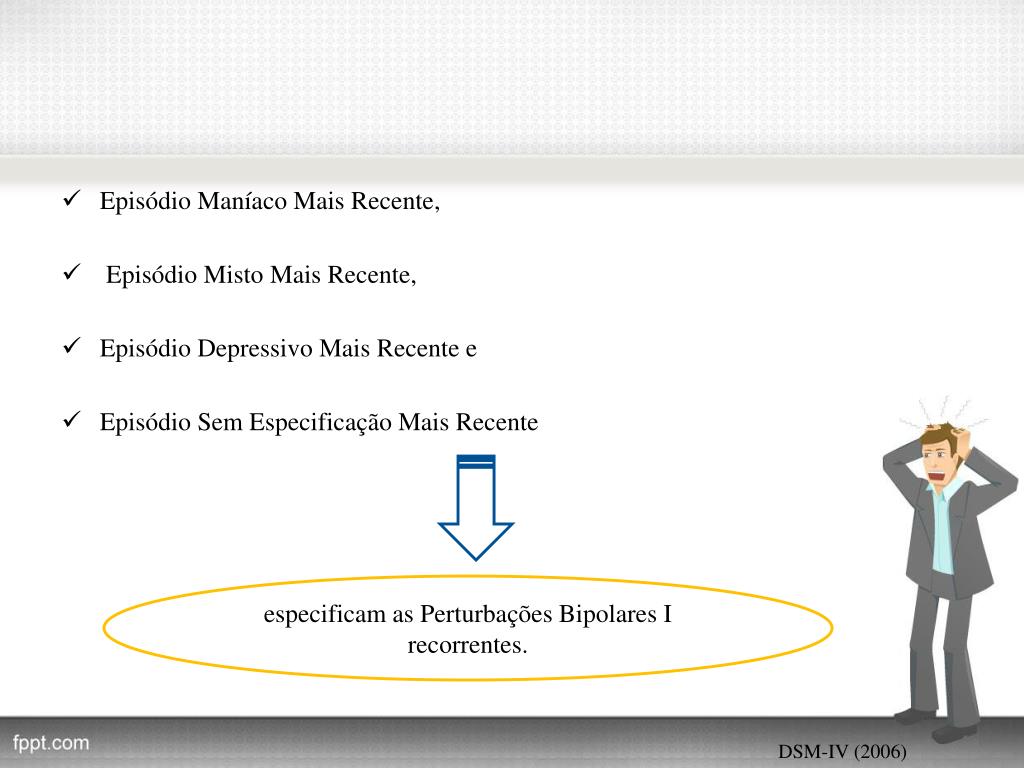 ✓ Episódio Maníaco Mais Recente,

✓ Episódio Misto Mais Recente,

✓ Episódio Depressivo Mais Recente e

✓ Episódio Sem Especificação Mais Recente

especificam as Perturbações Bipolares I recorrentes.

fppt.com

DSM-IV (2006)